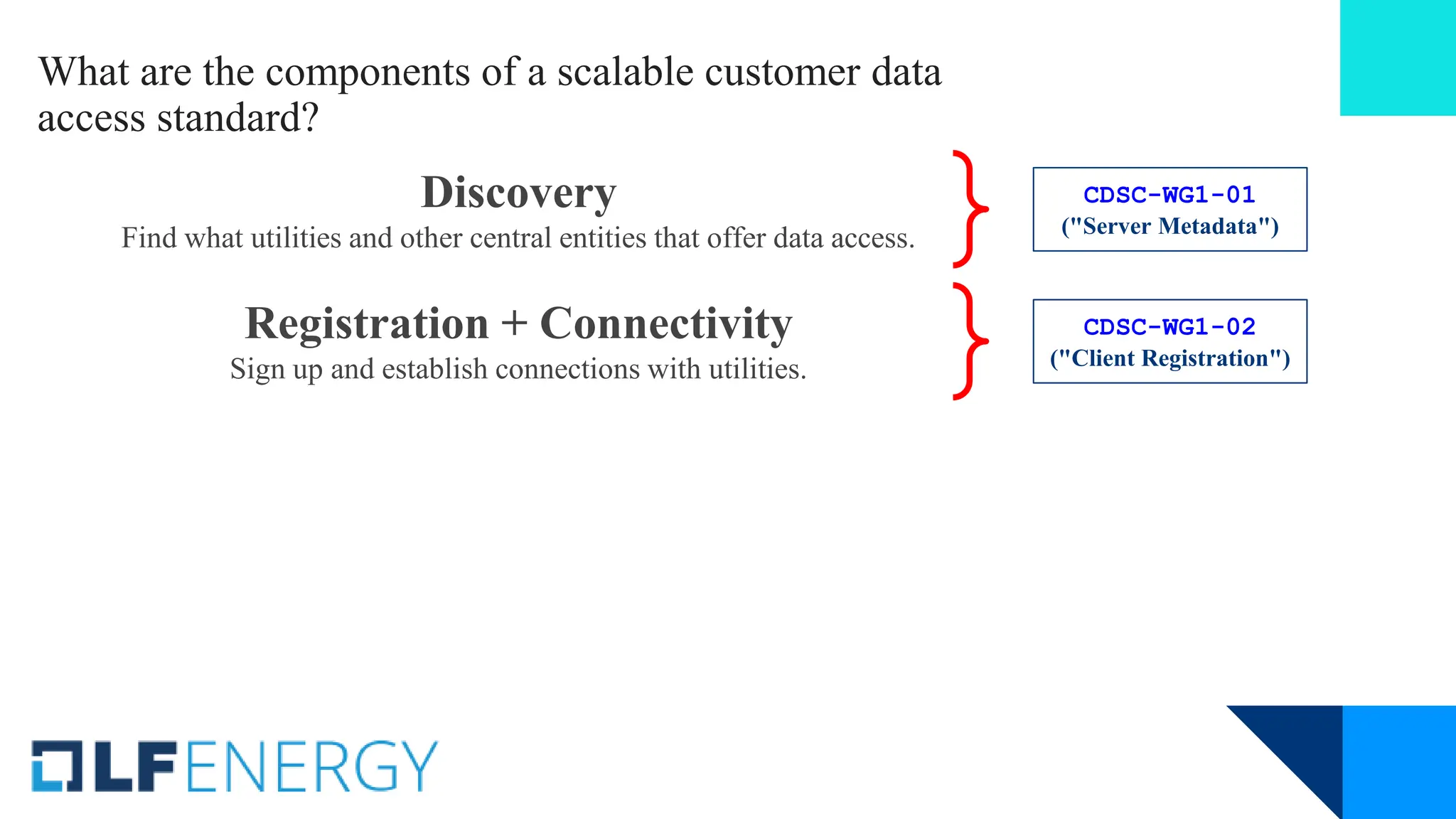 What are the components of a scalable customer data access standard?

Discovery
Find what utilities and other central entities that offer data access.

CDSC-WG1-01
("Server Metadata")

Registration + Connectivity
Sign up and establish connections with utilities.

CDSC-WG1-02
("Client Registration")

LFENERGY